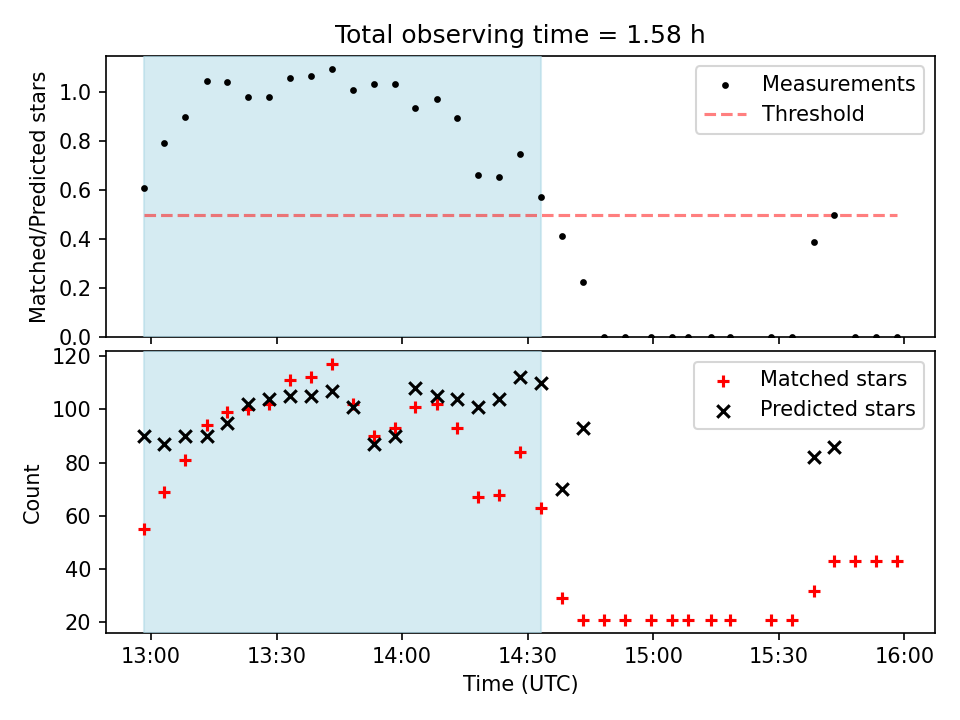 Total observing time = 1.58 h

Matched/Predicted stars

1.0
0.8
0.6
0.4
0.2
0.0

Measurements
Threshold

Count

120
100
80
60
40
20

Matched stars
Predicted stars

13:00 13:30 14:00 14:30 15:00 15:30 16:00

Time (UTC)